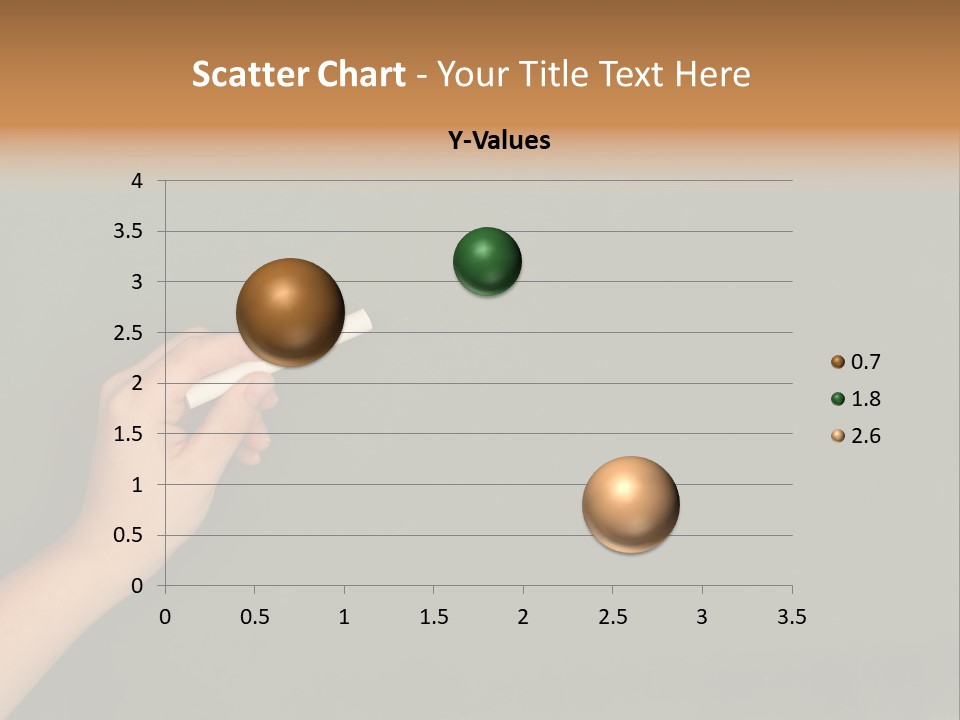 Scatter Chart - Your Title Text Here

Y-Values

4
3.5
3
2.5
2
1.5
1
0.5
0

0 0.5 1 1.5 2 2.5 3 3.5

0.7
1.8
2.6